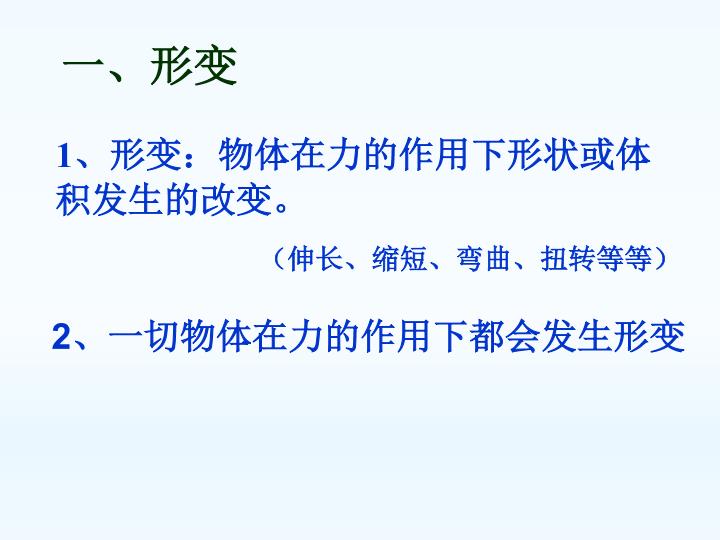 一、形变

1、形变：物体在力的作用下形状或体积发生的改变。

（伸长、缩短、弯曲、扭转等等）

2、一切物体在力的作用下都会发生形变